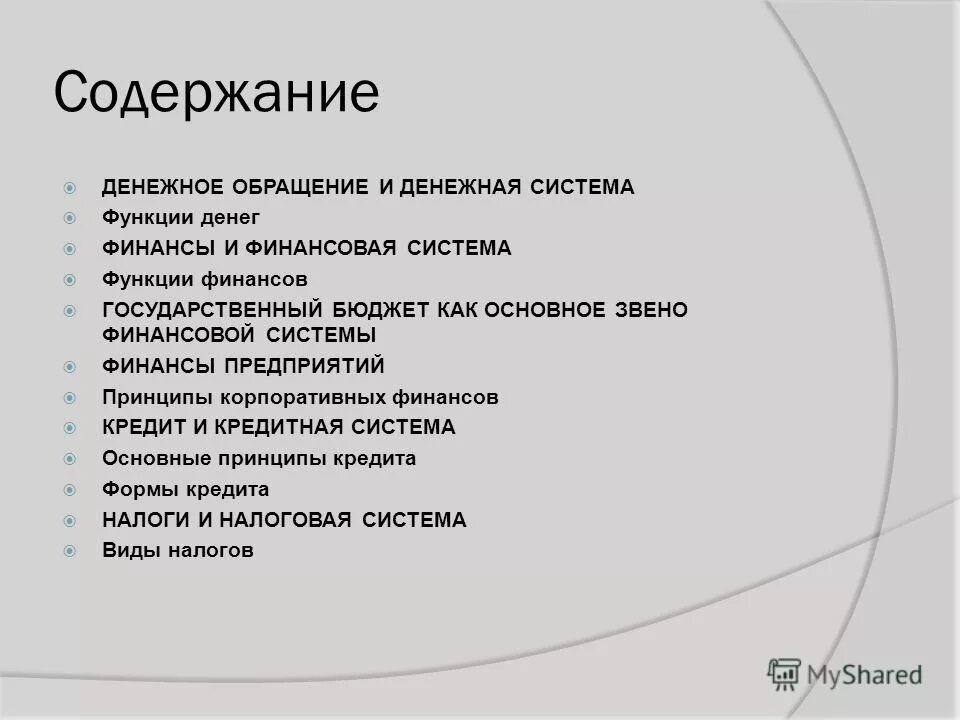 Содержание

ДЕНЕЖНОЕ ОБРАЩЕНИЕ И ДЕНЕЖНАЯ СИСТЕМА
Функции денег
ФИНАНСЫ И ФИНАНСОВАЯ СИСТЕМА
Функции финансов
ГОСУДАРСТВЕННЫЙ БЮДЖЕТ КАК ОСНОВНОЕ ЗВЕНО ФИНАНСОВОЙ СИСТЕМЫ
ФИНАНСЫ ПРЕДПРИЯТИЙ
Принципы корпоративных финансов
КРЕДИТ И КРЕДИТНАЯ СИСТЕМА
Основные принципы кредита
Формы кредита
НАЛОГИ И НАЛОГОВАЯ СИСТЕМА
Виды налогов

MyShared